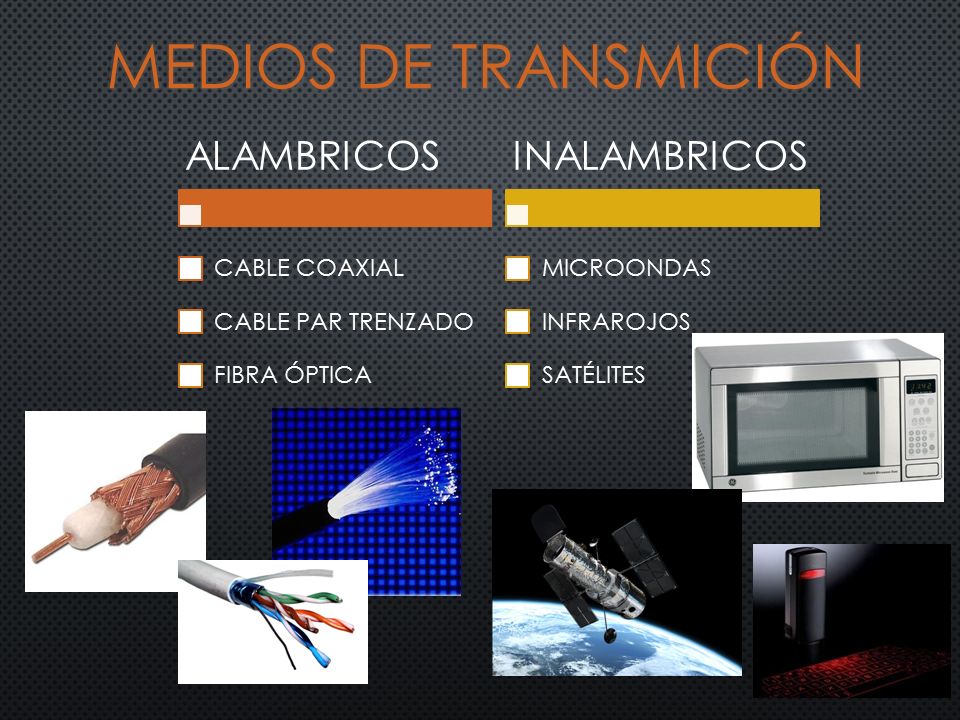 MEDIOS DE TRANSMICIÓN

ALAMBRICOS

CABLE COAXIAL

CABLE PAR TRENZADO

FIBRA ÓPTICA

INALAMBRICOS

MICROONDAS

INFRAROJOS

SATÉLITES